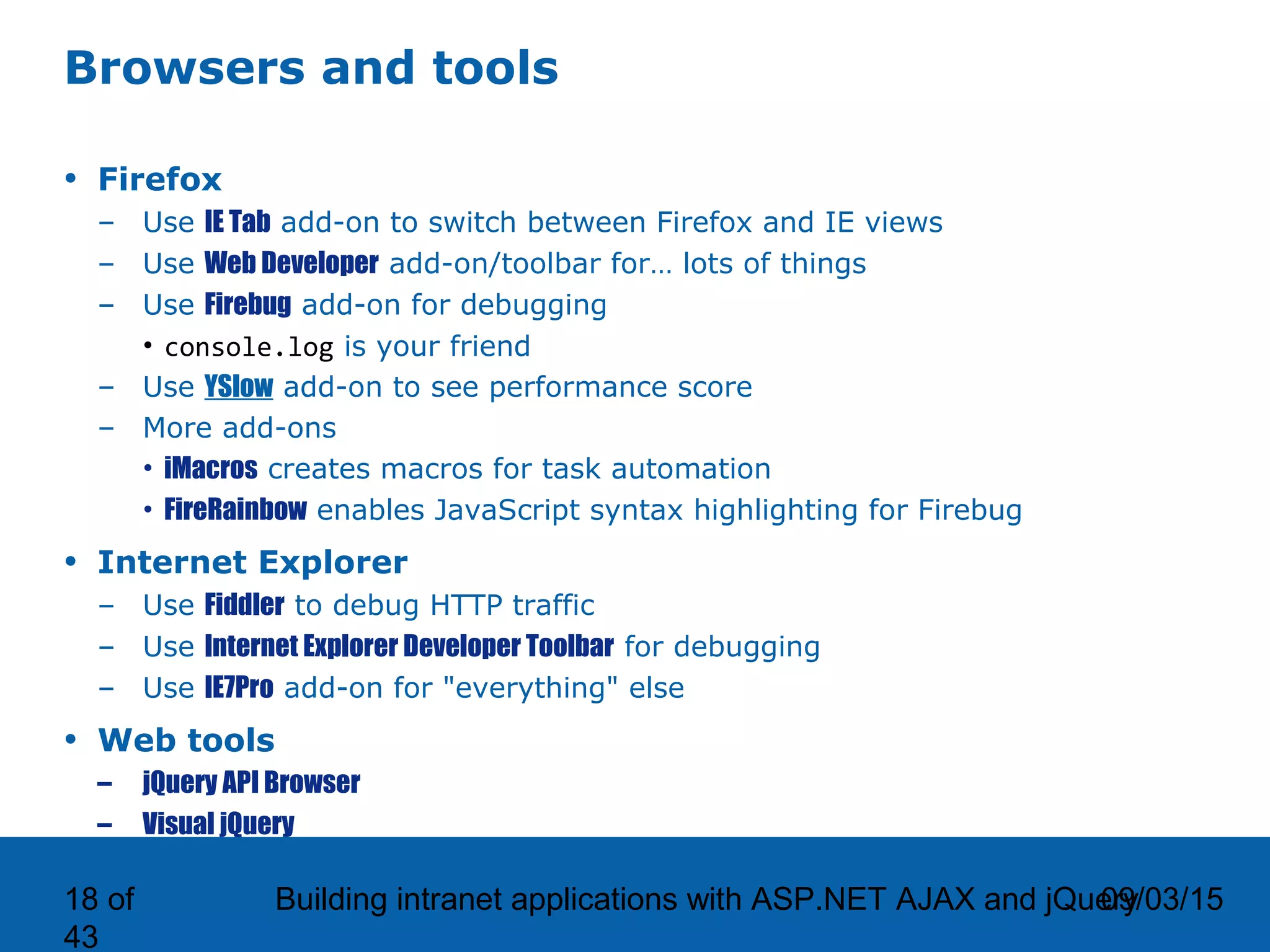 Browsers and tools

• Firefox
  – Use IE Tab add-on to switch between Firefox and IE views
  – Use Web Developer add-on/toolbar for… lots of things
  – Use Firebug add-on for debugging
    • console.log is your friend
  – Use YSlow add-on to see performance score
  – More add-ons
    • iMacros creates macros for task automation
    • FireRainbow enables JavaScript syntax highlighting for Firebug
• Internet Explorer
  – Use Fiddler to debug HTTP traffic
  – Use Internet Explorer Developer Toolbar for debugging
  – Use IE7Pro add-on for "everything" else
• Web tools
  – jQuery API Browser
  – Visual jQuery

18 of 43

Building intranet applications with ASP.NET AJAX and jQuery

09/03/15